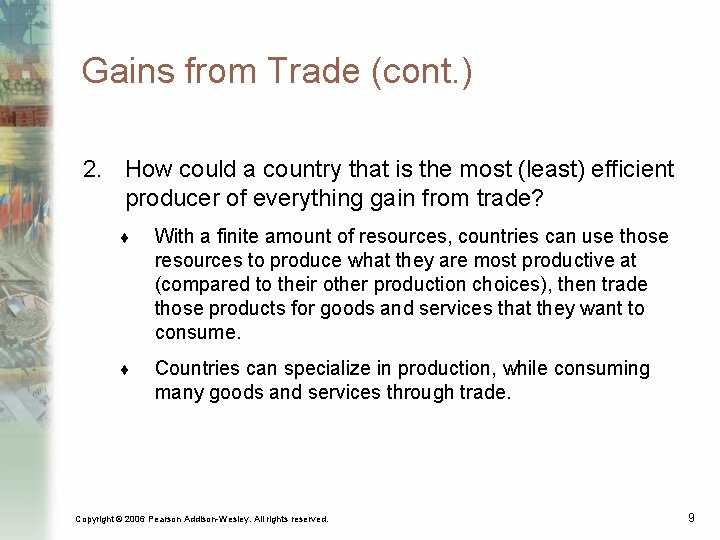 Gains from Trade (cont.)

2. How could a country that is the most (least) efficient producer of everything gain from trade?

♦ With a finite amount of resources, countries can use those resources to produce what they are most productive at (compared to their other production choices), then trade those products for goods and services that they want to consume.

♦ Countries can specialize in production, while consuming many goods and services through trade.

Copyright © 2006 Pearson Addison-Wesley. All rights reserved.

9